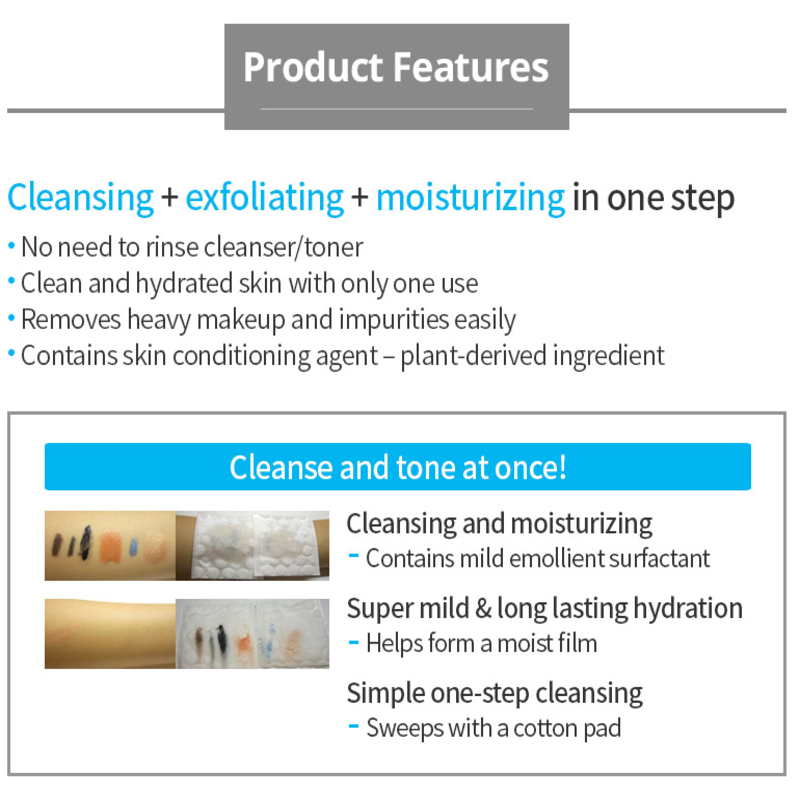 Product Features

Cleansing + exfoliating + moisturizing in one step
• No need to rinse cleanser/toner
• Clean and hydrated skin with only one use
• Removes heavy makeup and impurities easily
• Contains skin conditioning agent – plant-derived ingredient

Cleanse and tone at once!

Cleansing and moisturizing
- Contains mild emollient surfactant

Super mild & long lasting hydration
- Helps form a moist film

Simple one-step cleansing
- Sweeps with a cotton pad